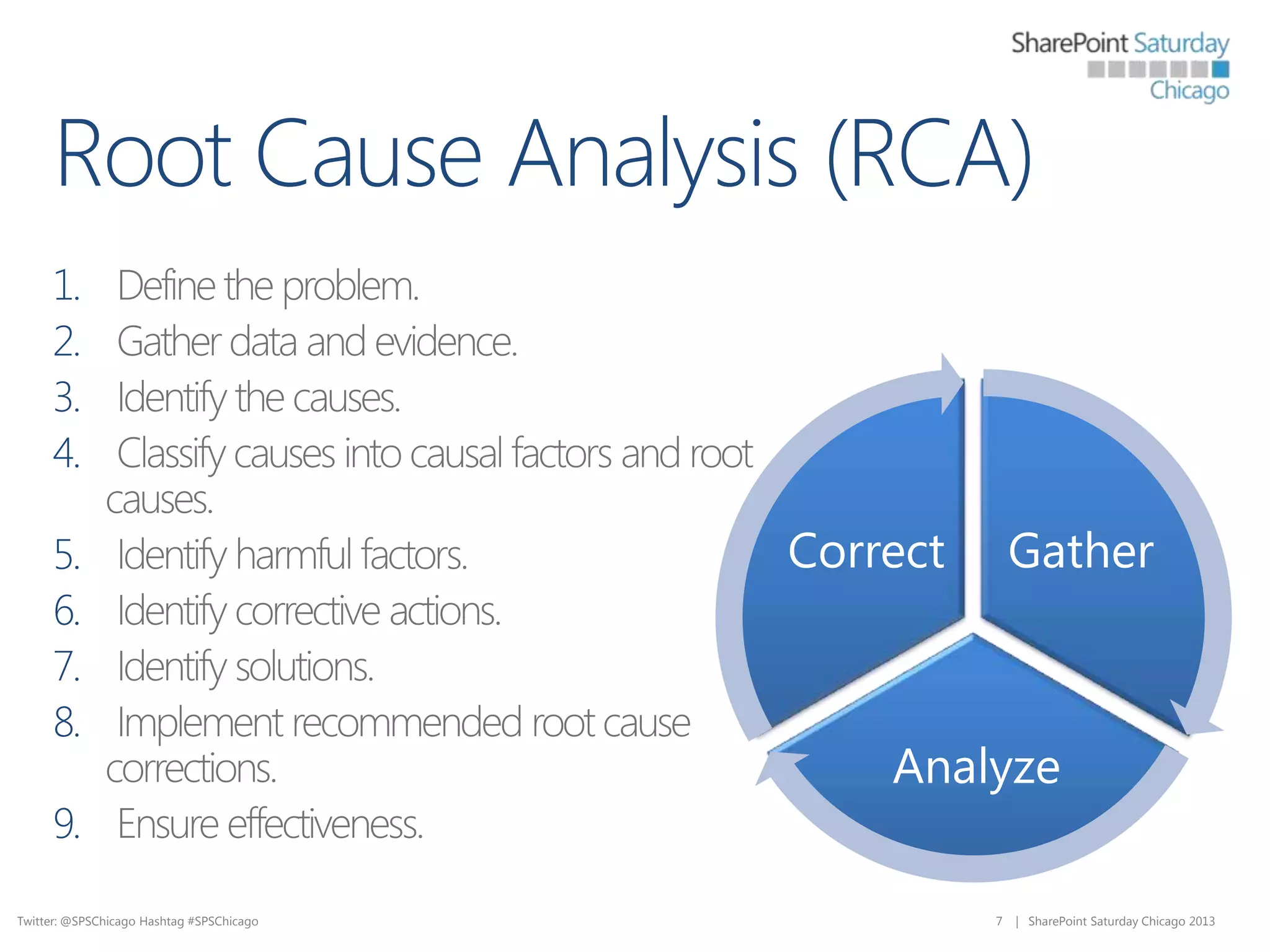 SharePoint Saturday
Chicago

Root Cause Analysis (RCA)

1. Define the problem.
2. Gather data and evidence.
3. Identify the causes.
4. Classify causes into causal factors and root causes.
5. Identify harmful factors.
6. Identify corrective actions.
7. Identify solutions.
8. Implement recommended root cause corrections.
9. Ensure effectiveness.

Correct
Gather
Analyze

Twitter: @SPSChicago Hashtag #SPSChicago

7 | SharePoint Saturday Chicago 2013